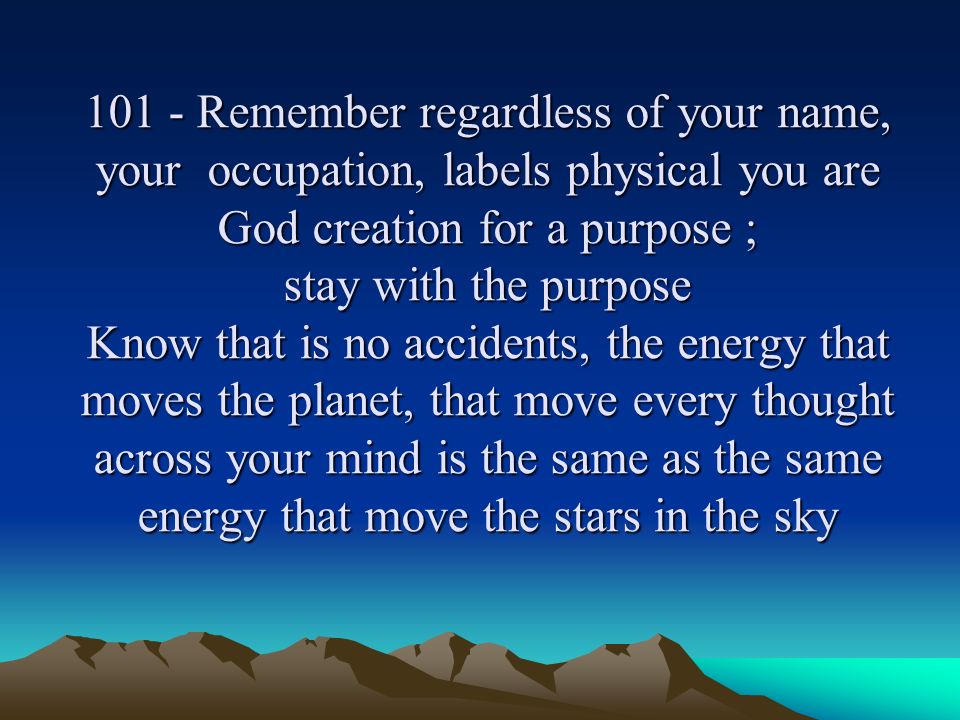 101 - Remember regardless of your name, your occupation, labels physical you are God creation for a purpose ;
stay with the purpose
Know that is no accidents, the energy that moves the planet, that move every thought across your mind is the same as the same energy that move the stars in the sky